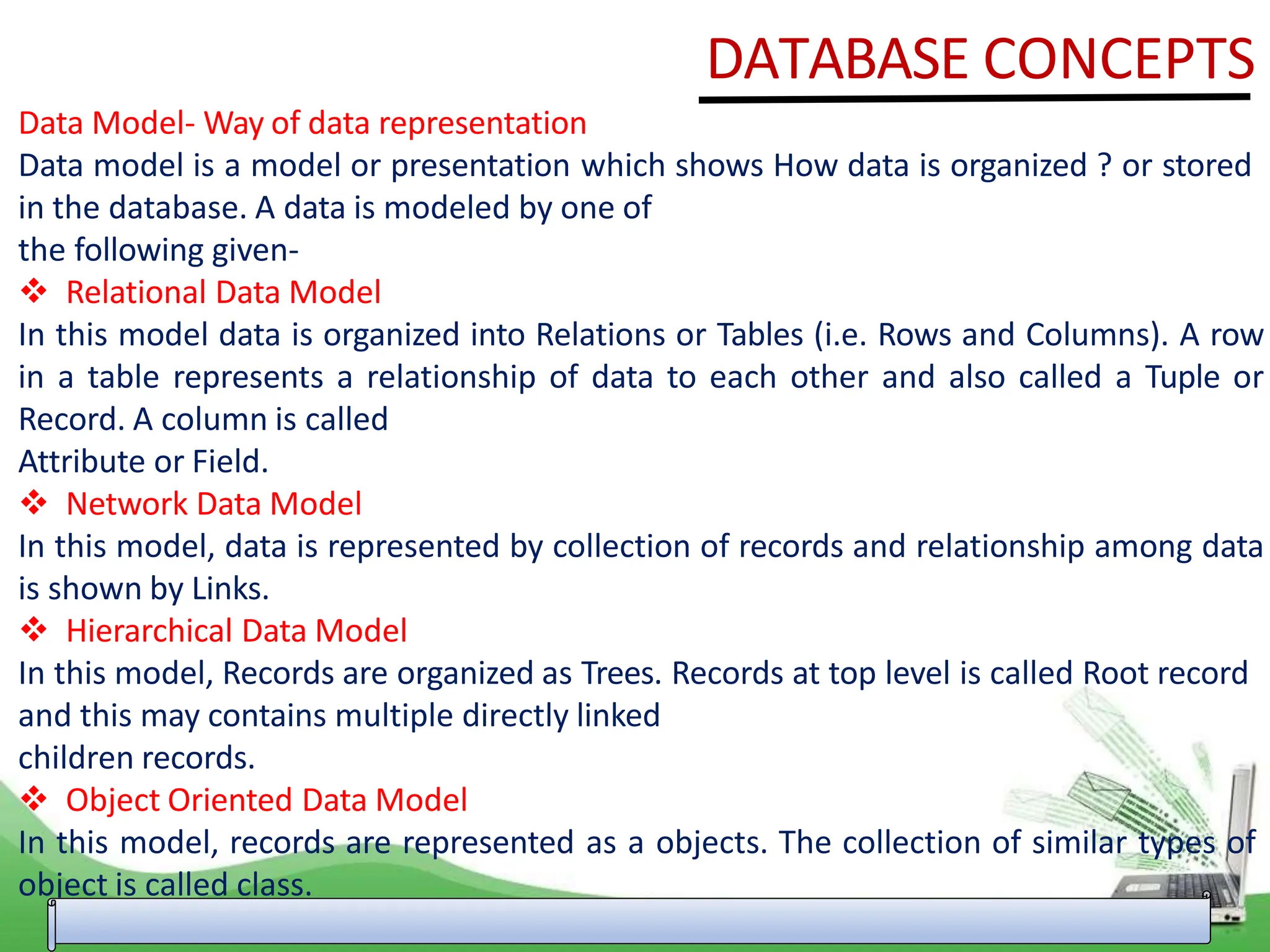 DATABASE CONCEPTS

Data Model- Way of data representation

Data model is a model or presentation which shows How data is organized ? or stored in the database. A data is modeled by one of the following given-

❖ Relational Data Model

In this model data is organized into Relations or Tables (i.e. Rows and Columns). A row in a table represents a relationship of data to each other and also called a Tuple or Record. A column is called Attribute or Field.

❖ Network Data Model

In this model, data is represented by collection of records and relationship among data is shown by Links.

❖ Hierarchical Data Model

In this model, Records are organized as Trees. Records at top level is called Root record and this may contains multiple directly linked children records.

❖ Object Oriented Data Model

In this model, records are represented as a objects. The collection of similar types of object is called class.